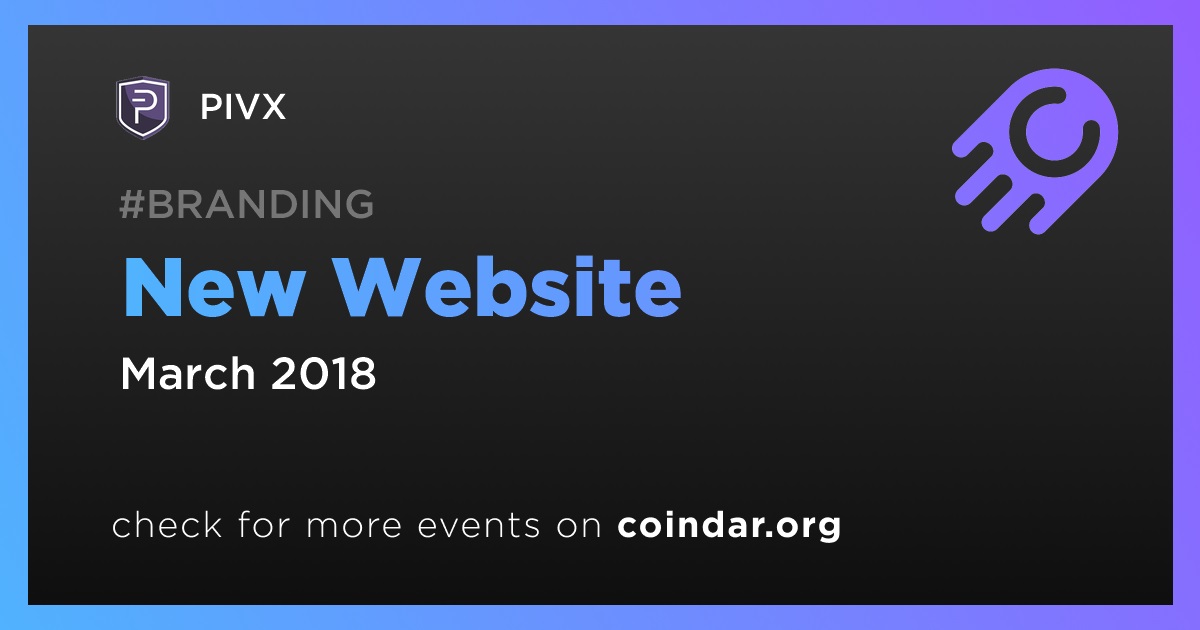 PIVX

#BRANDING

New Website

March 2018

check for more events on coindar.org